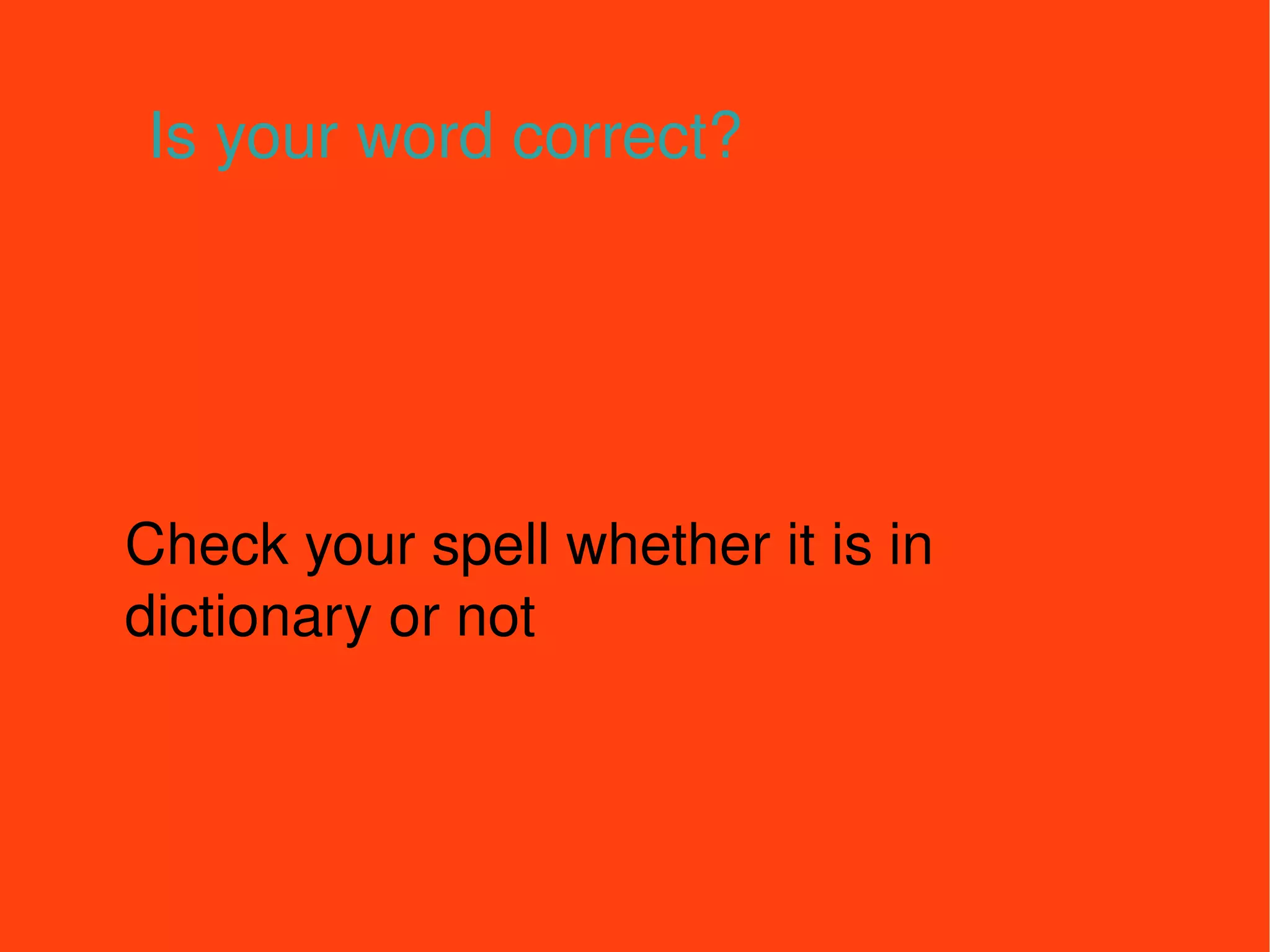 Is your word correct?

Check your spell whether it is in dictionary or not